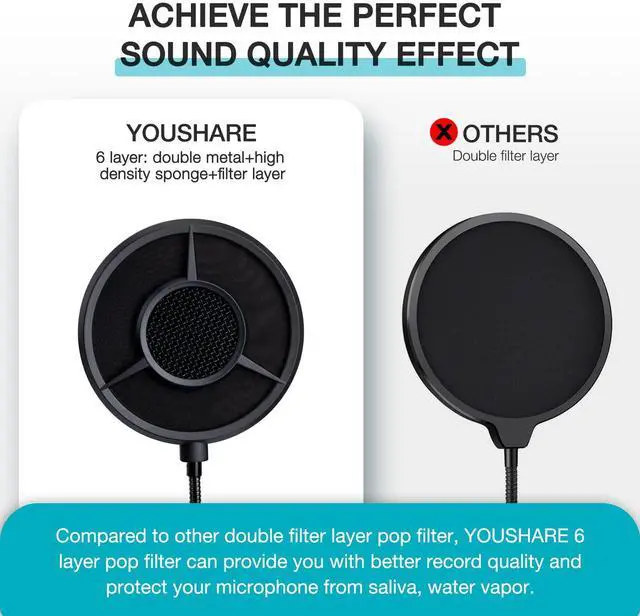 ACHIEVE THE PERFECT SOUND QUALITY EFFECT

YOUSHARE
6 layer: double metal+high density sponge+filter layer

OTHERS
Double filter layer

Compared to other double filter layer pop filter, YOUSHARE 6 layer pop filter can provide you with better record quality and protect your microphone from saliva, water vapor.